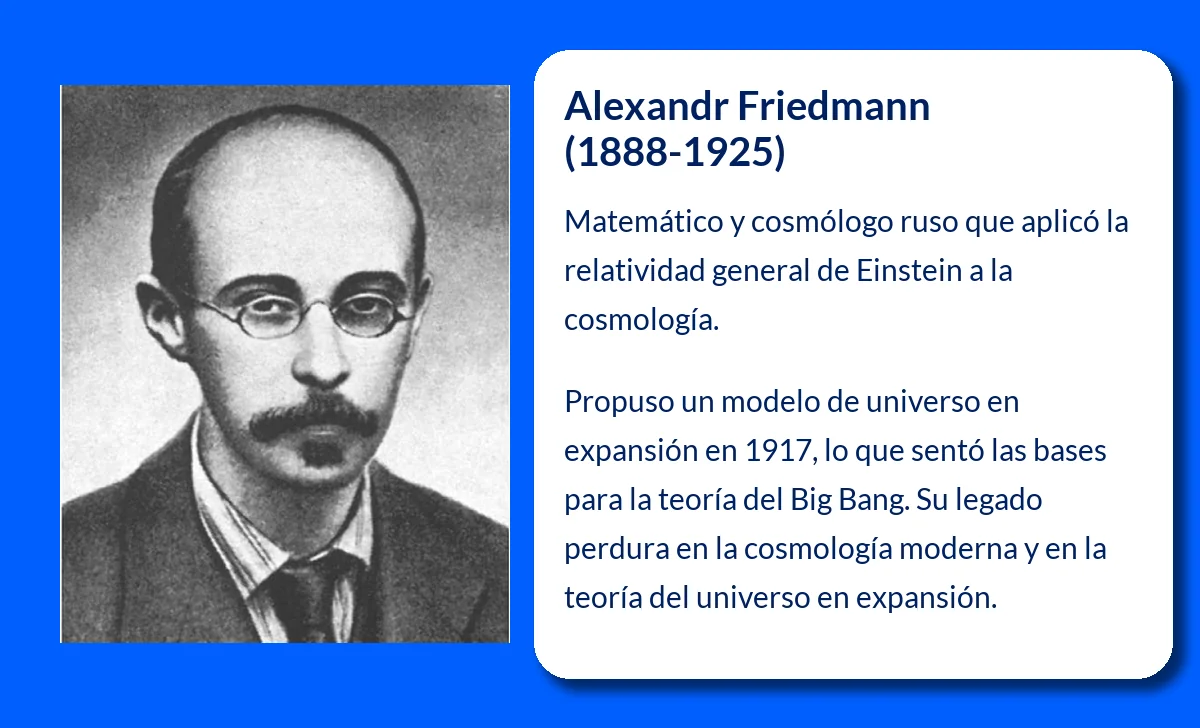 Alexandr Friedmann
(1888-1925)

Matemático y cosmólogo ruso que aplicó la relatividad general de Einstein a la cosmología.

Propuso un modelo de universo en expansión en 1917, lo que sentó las bases para la teoría del Big Bang. Su legado perdura en la cosmología moderna y en la teoría del universo en expansión.